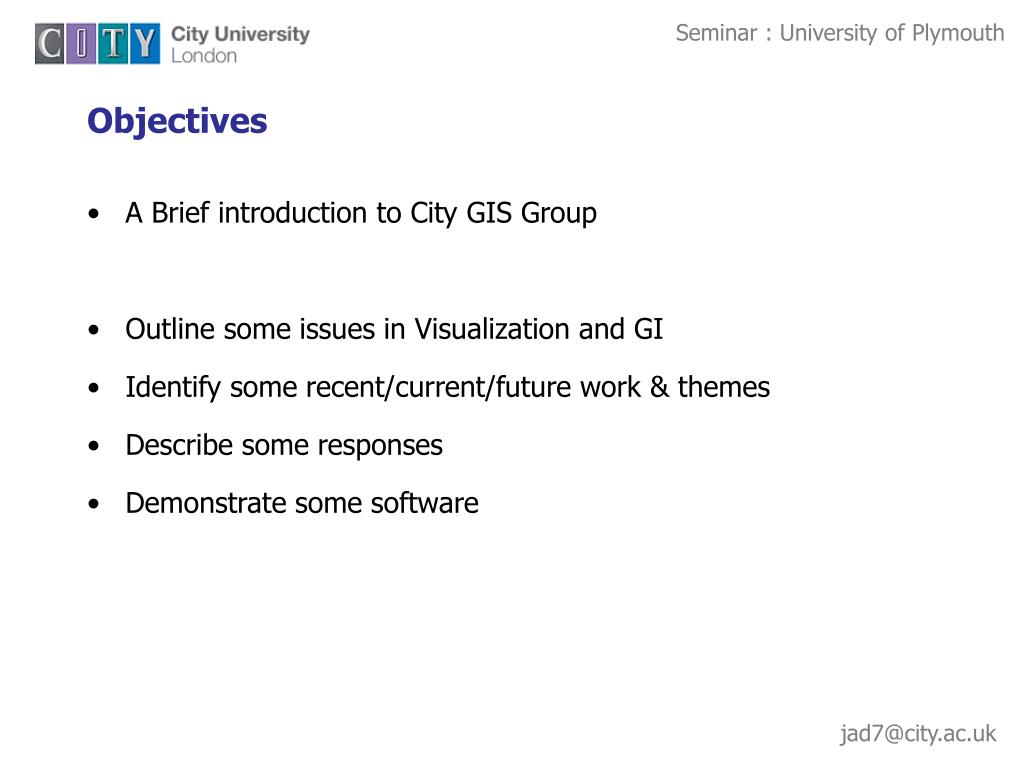 CITY City University London

Seminar : University of Plymouth

Objectives

• A Brief introduction to City GIS Group

• Outline some issues in Visualization and GI

• Identify some recent/current/future work & themes

• Describe some responses

• Demonstrate some software

jad7@city.ac.uk